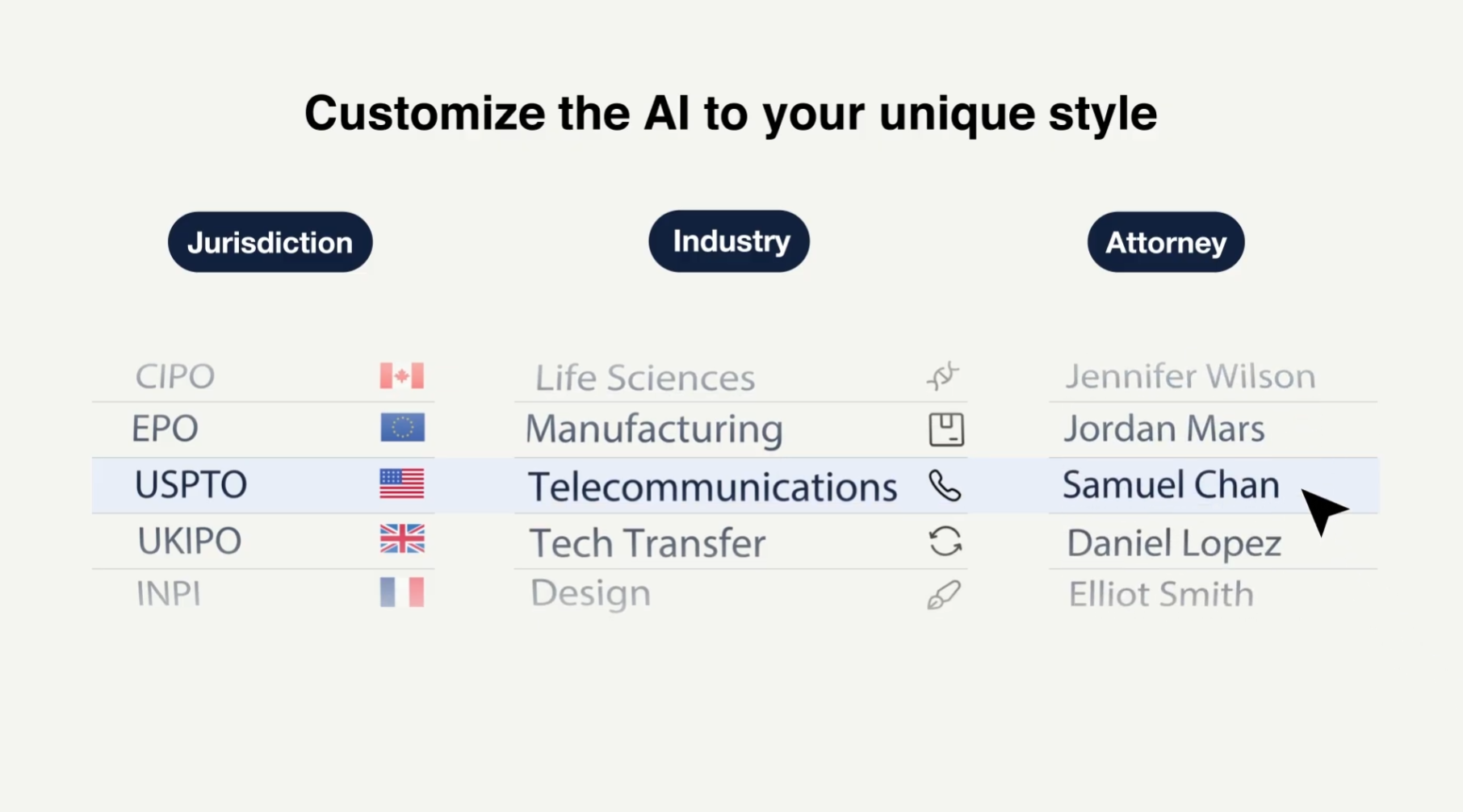 Customize the AI to your unique style

Jurisdiction

CIPO
EPO
USPTO
UKIPO
INPI

Industry

Life Sciences
Manufacturing
Telecommunications
Tech Transfer
Design

Attorney

Jennifer Wilson
Jordan Mars
Samuel Chan
Daniel Lopez
Elliot Smith